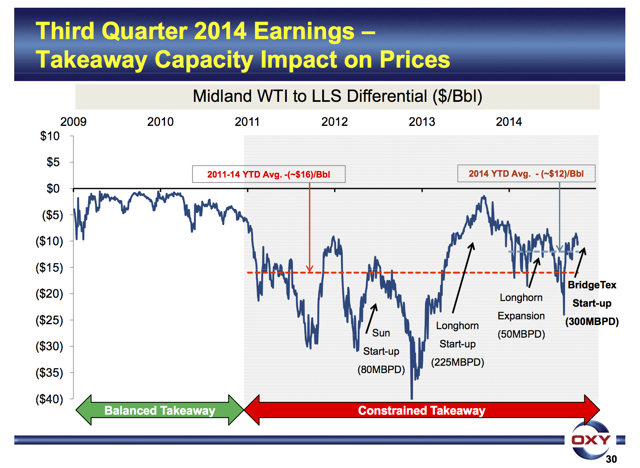 Third Quarter 2014 Earnings – Takeaway Capacity Impact on Prices

Midland WTI to LLS Differential ($/Bbl)

2009 2010 2011 2012 2013 2014

$10
$5
$0
($5)
($10)
($15)
($20)
($25)
($30)
($35)
($40)

2011-14 YTD Avg. -(~$16)/Bbl

2014 YTD Avg. - (~$12)/Bbl

Sun Start-up (80MBPD)

Longhorn Start-up (225MBPD)

Longhorn Expansion (50MBPD)

BridgeTex Start-up (300MBPD)

Balanced Takeaway

Constrained Takeaway

OXY

30